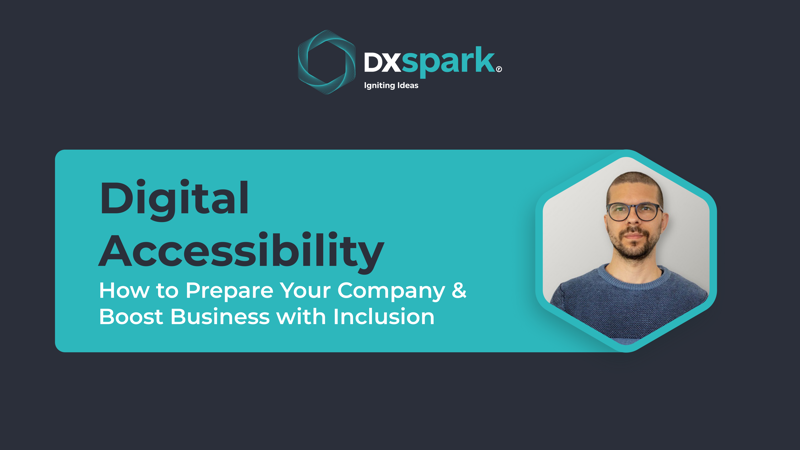 DXspark®
Igniting Ideas

Digital Accessibility
How to Prepare Your Company & Boost Business with Inclusion